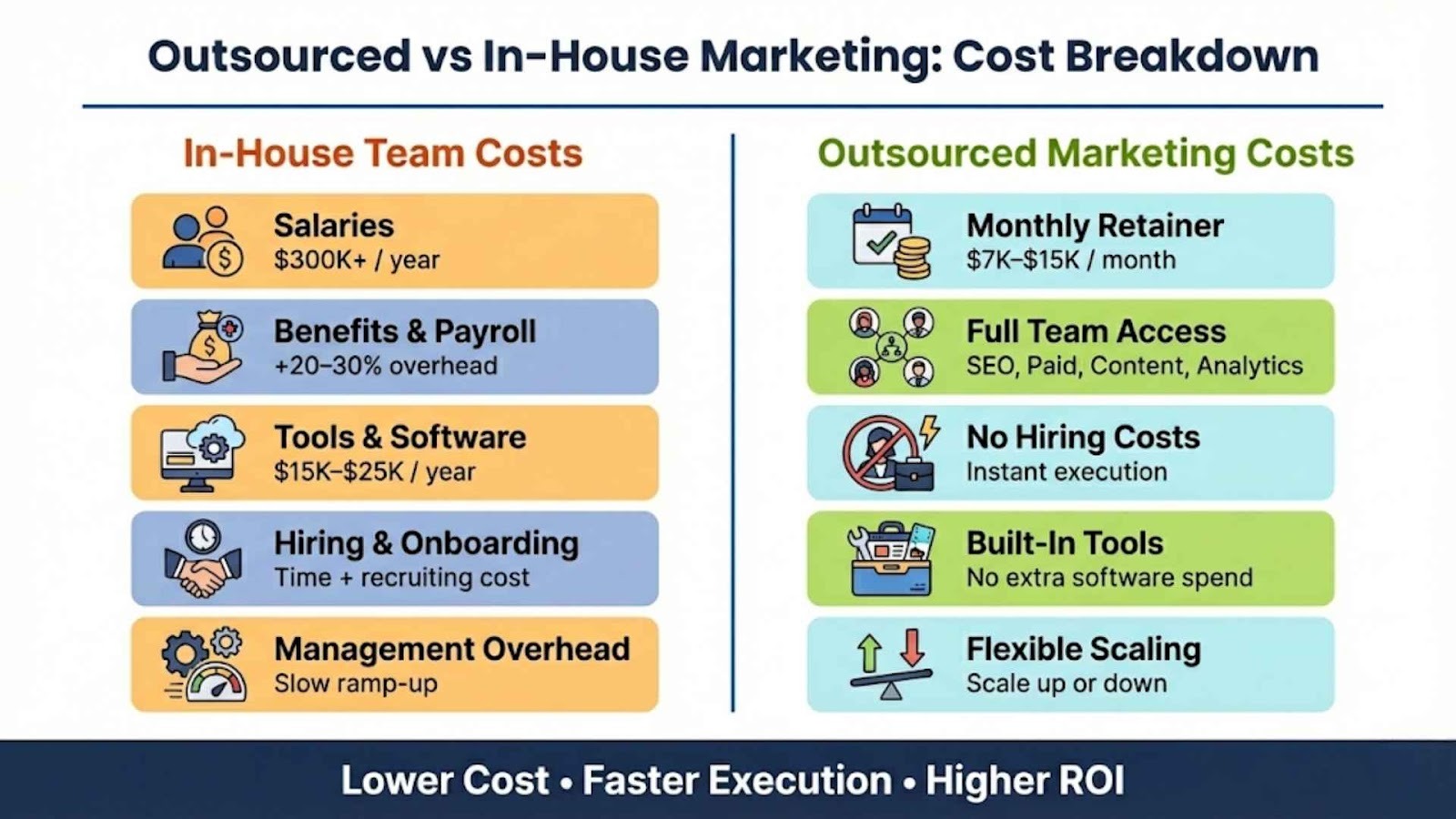 Outsourced vs In-House Marketing: Cost Breakdown

In-House Team Costs

Salaries
\$300K+ / year

Benefits & Payroll
+20–30% overhead

Tools & Software
\$15K–\$25K / year

Hiring & Onboarding
Time + recruiting cost

Management Overhead
Slow ramp-up

Outsourced Marketing Costs

Monthly Retainer
\$7K–\$15K / month

Full Team Access
SEO, Paid, Content, Analytics

No Hiring Costs
Instant execution

Built-In Tools
No extra software spend

Flexible Scaling
Scale up or down

Lower Cost • Faster Execution • Higher ROI